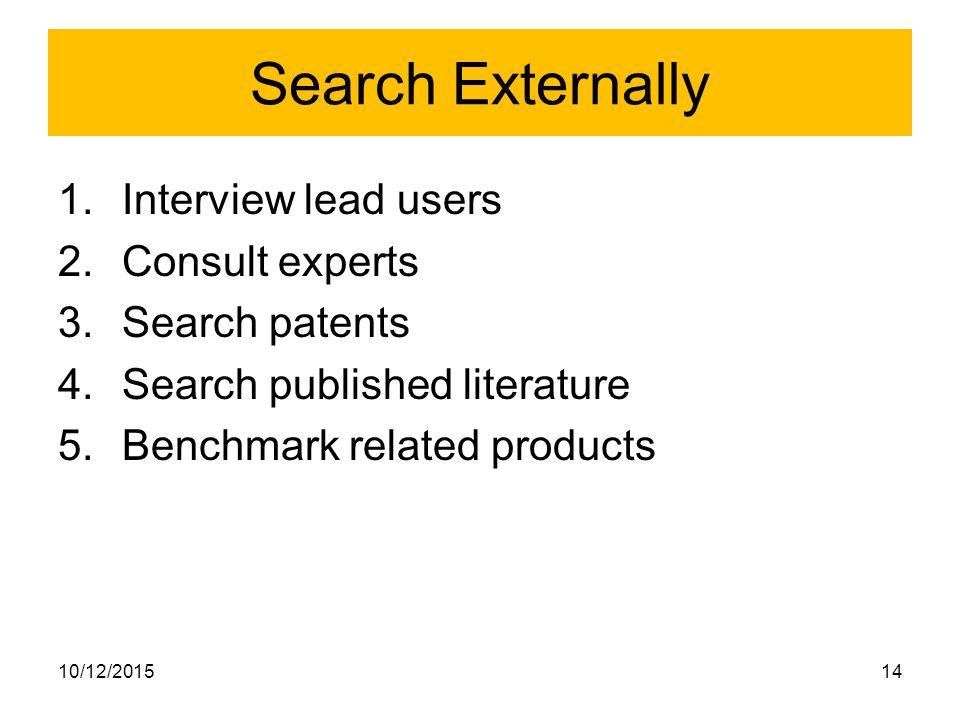 Search Externally

1. Interview lead users
2. Consult experts
3. Search patents
4. Search published literature
5. Benchmark related products

10/12/2015

14